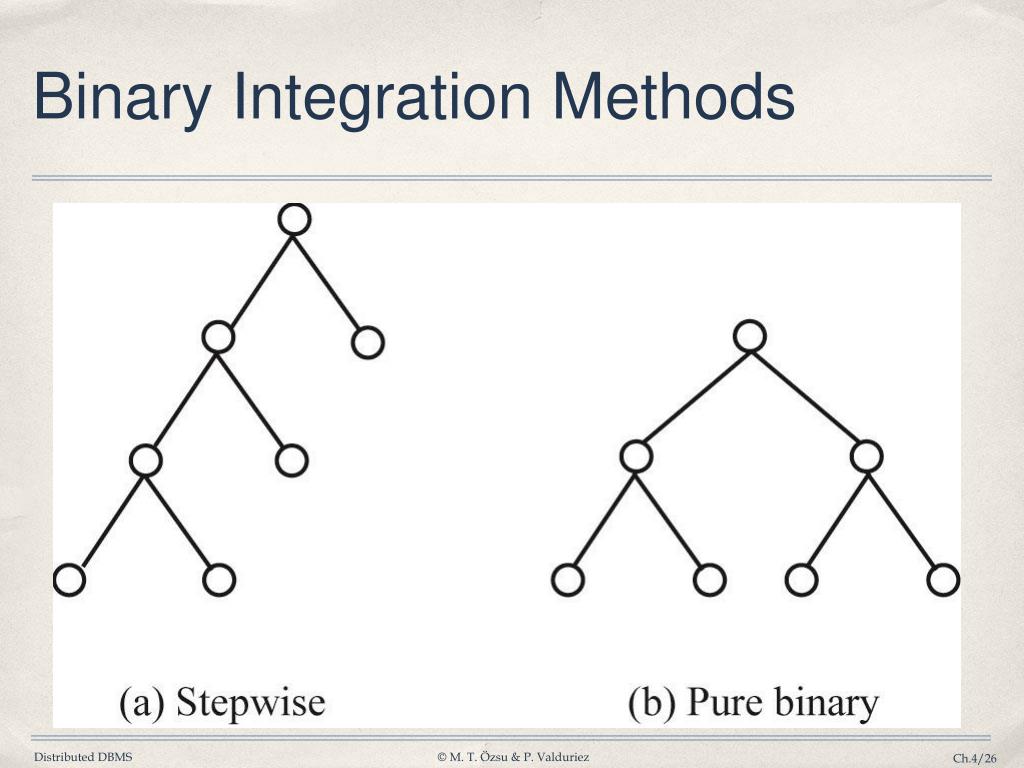 Binary Integration Methods

(a) Stepwise

(b) Pure binary

Distributed DBMS

© M. T. Özsu & P. Valduriez

Ch.4/26